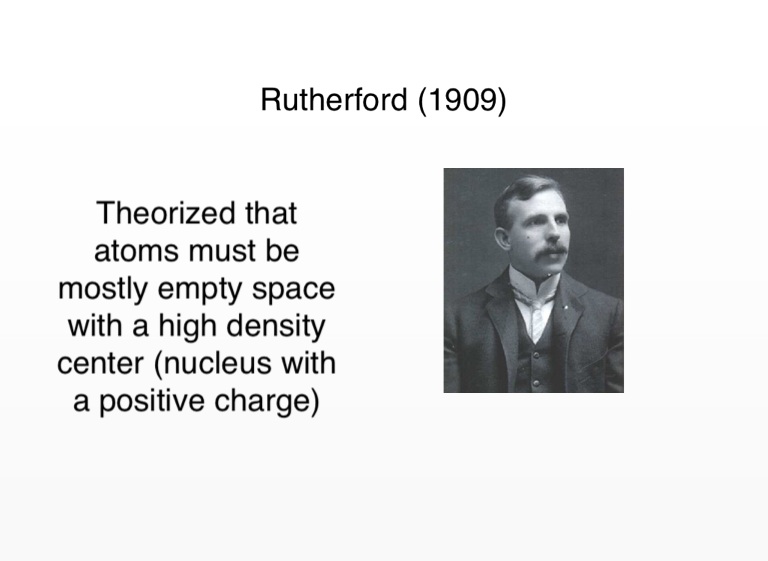 Rutherford (1909)

Theorized that atoms must be mostly empty space with a high density center (nucleus with a positive charge)